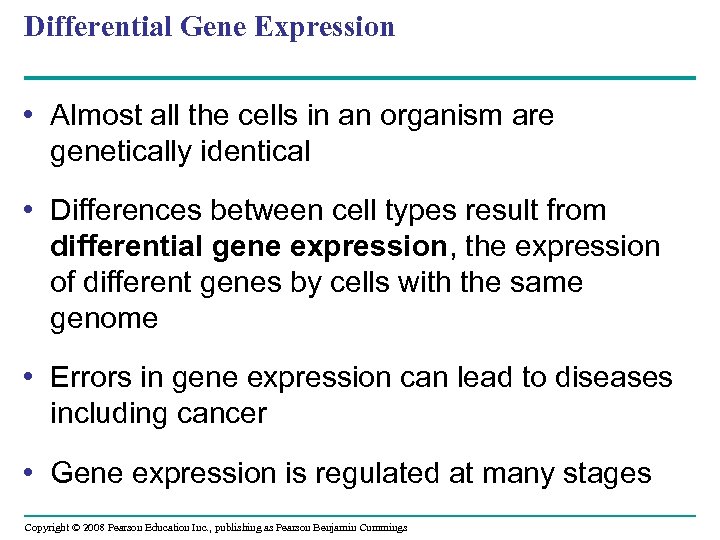 Differential Gene Expression

• Almost all the cells in an organism are genetically identical

• Differences between cell types result from differential gene expression, the expression of different genes by cells with the same genome

• Errors in gene expression can lead to diseases including cancer

• Gene expression is regulated at many stages

Copyright © 2008 Pearson Education Inc., publishing as Pearson Benjamin Cummings